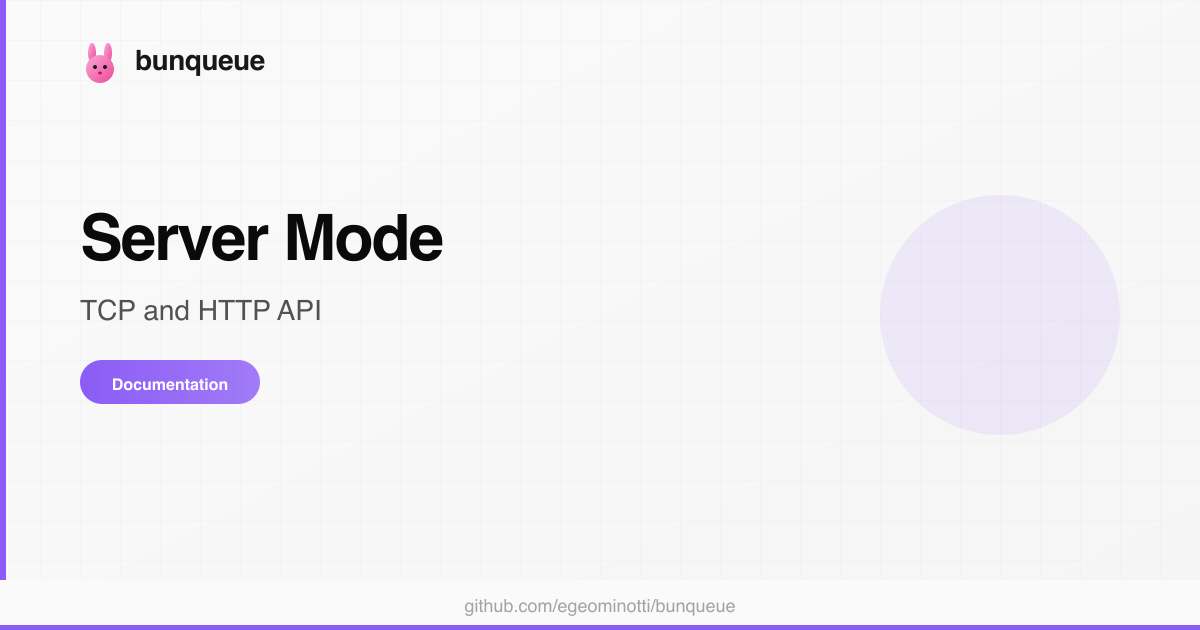 bunqueue

Server Mode

TCP and HTTP API

Documentation

github.com/egeominotti/bunqueue